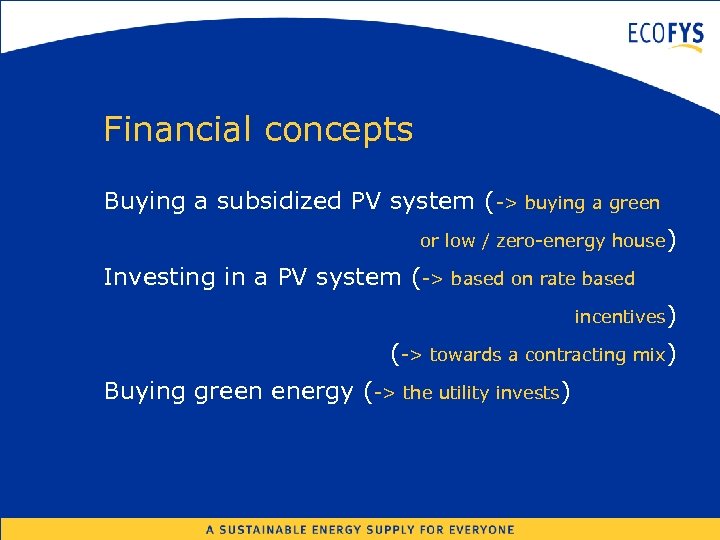 ECOFYS

Financial concepts

Buying a subsidized PV system (-> buying a green or low / zero-energy house)

Investing in a PV system (-> based on rate based incentives)

(-> towards a contracting mix)

Buying green energy (-> the utility invests)

A SUSTAINABLE ENERGY SUPPLY FOR EVERYONE